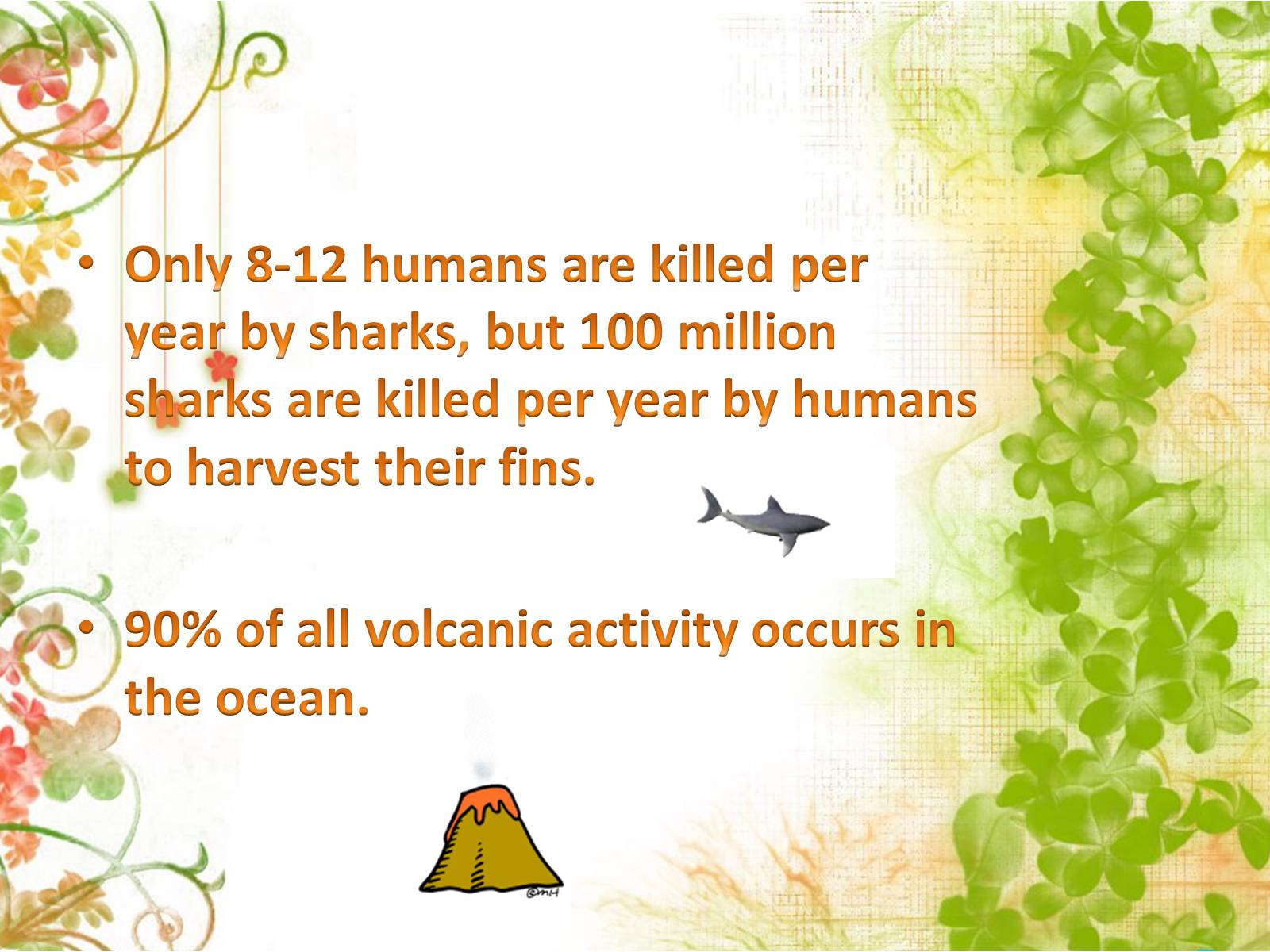 • Only 8-12 humans are killed per year by sharks, but 100 million sharks are killed per year by humans to harvest their fins.

• 90% of all volcanic activity occurs in the ocean.

©mH